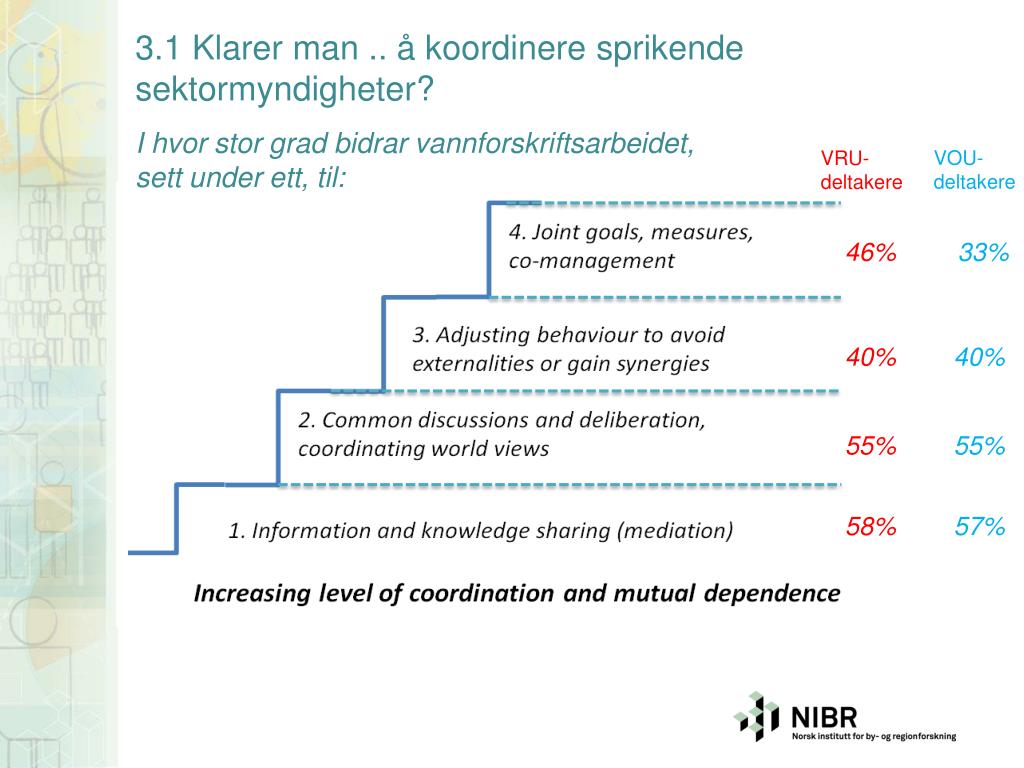 3.1 Klarer man .. å koordinere sprikende sektormyndigheter?

I hvor stor grad bidrar vannforskriftsarbeidet, sett under ett, til:

VRU-deltakere

VOU-deltakere

4. Joint goals, measures, co-management

46%

33%

3. Adjusting behaviour to avoid externalities or gain synergies

40%

40%

2. Common discussions and deliberation, coordinating world views

55%

55%

1. Information and knowledge sharing (mediation)

58%

57%

Increasing level of coordination and mutual dependence

NIBR
Norsk institutt for by- og regionforskning